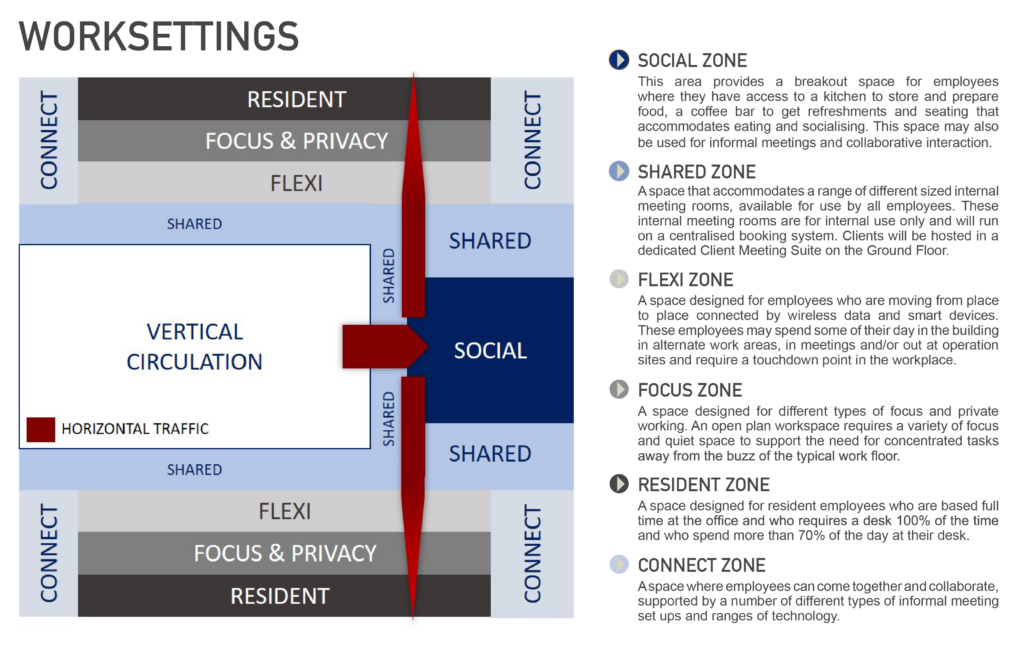 WORKSETTINGS

CONNECT

RESIDENT

FOCUS & PRIVACY

FLEXI

CONNECT

SHARED

SHARED

SHARED

VERTICAL CIRCULATION

SOCIAL

HORIZONTAL TRAFFIC

SHARED

SHARED

SHARED

CONNECT

FLEXI

FOCUS & PRIVACY

RESIDENT

CONNECT

SOCIAL ZONE
This area provides a breakout space for employees where they have access to a kitchen to store and prepare food, a coffee bar to get refreshments and seating that accommodates eating and socialising. This space may also be used for informal meetings and collaborative interaction.

SHARED ZONE
A space that accommodates a range of different sized internal meeting rooms, available for use by all employees. These internal meeting rooms are for internal use only and will run on a centralised booking system. Clients will be hosted in a dedicated Client Meeting Suite on the Ground Floor.

FLEXI ZONE
A space designed for employees who are moving from place to place connected by wireless data and smart devices. These employees may spend some of their day in the building in alternate work areas, in meetings and/or out at operation sites and require a touchdown point in the workplace.

FOCUS ZONE
A space designed for different types of focus and private working. An open plan workspace requires a variety of focus and quiet space to support the need for concentrated tasks away from the buzz of the typical work floor.

RESIDENT ZONE
A space designed for resident employees who are based full time at the office and who requires a desk 100% of the time and who spend more than 70% of the day at their desk.

CONNECT ZONE
A space where employees can come together and collaborate, supported by a number of different types of informal meeting set ups and ranges of technology.